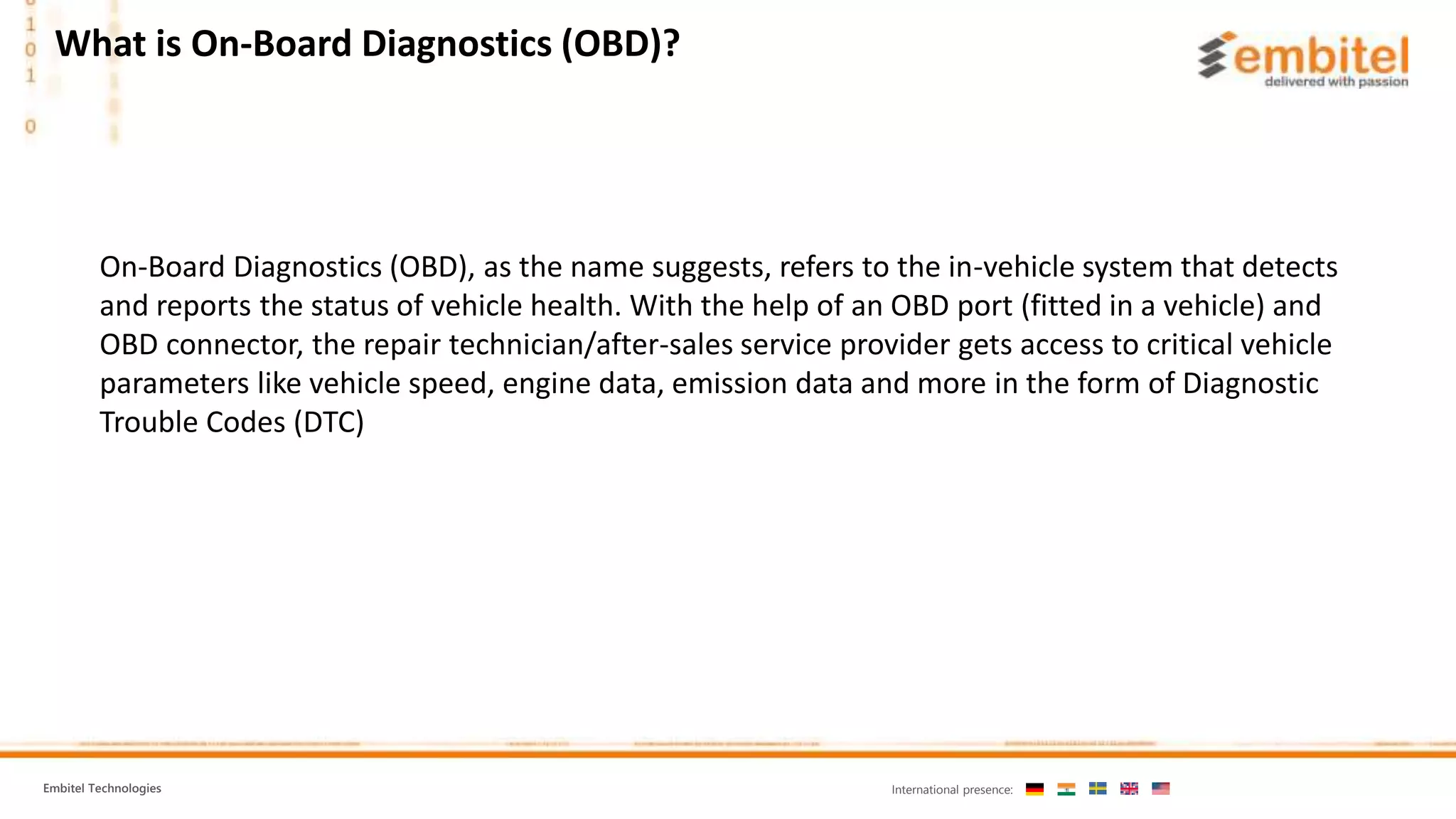 What is On-Board Diagnostics (OBD)?

embitel
delivered with passion

On-Board Diagnostics (OBD), as the name suggests, refers to the in-vehicle system that detects and reports the status of vehicle health. With the help of an OBD port (fitted in a vehicle) and OBD connector, the repair technician/after-sales service provider gets access to critical vehicle parameters like vehicle speed, engine data, emission data and more in the form of Diagnostic Trouble Codes (DTC)

Embitel Technologies

International presence: